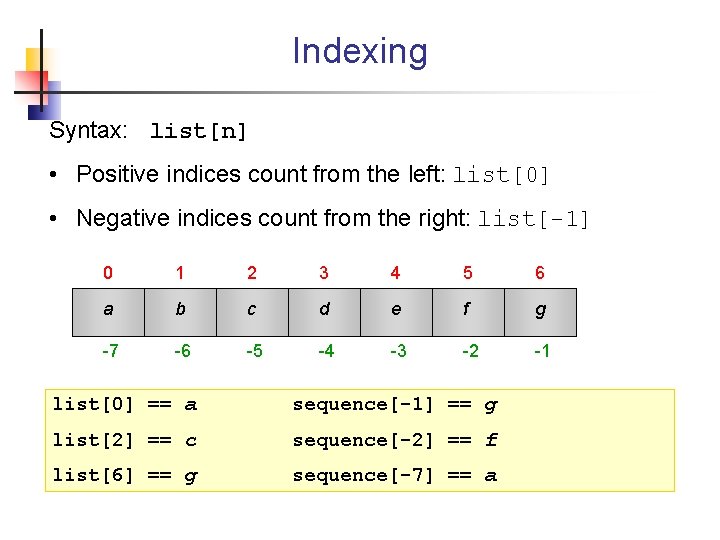 Indexing

Syntax: list[n]

• Positive indices count from the left: list[0]

• Negative indices count from the right: list[-1]

| 0 | 1 | 2 | 3 | 4 | 5 | 6 |
|---|---|---|---|---|---|---|
| a | b | c | d | e | f | g |
| -7 | -6 | -5 | -4 | -3 | -2 | -1 |

list[0] == a
list[2] == c
list[6] == g

sequence[-1] == g
sequence[-2] == f
sequence[-7] == a